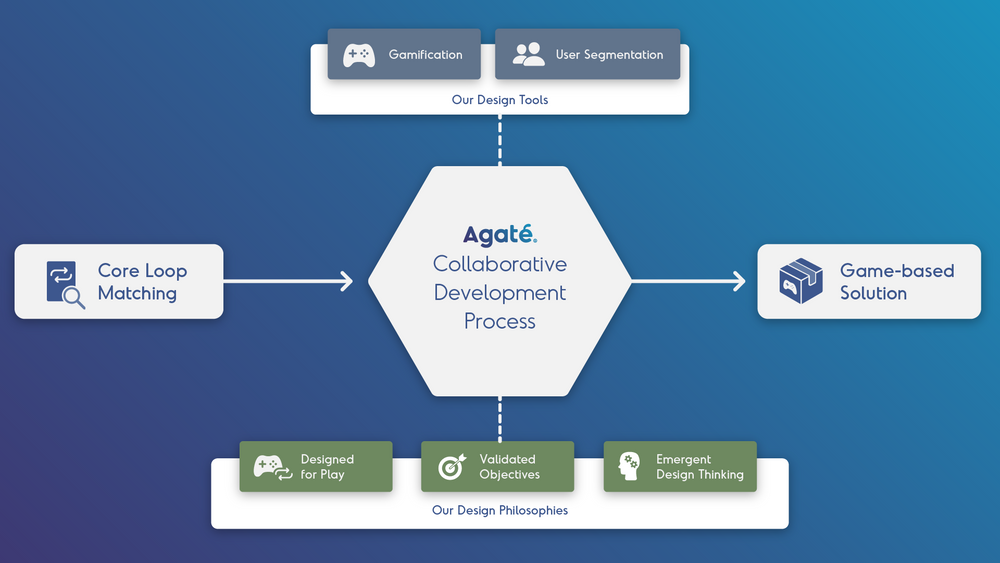 Gamification

User Segmentation

Our Design Tools

Core Loop Matching

Agaté.
Collaborative Development Process

Game-based Solution

Designed for Play

Validated Objectives

Emergent Design Thinking

Our Design Philosophies